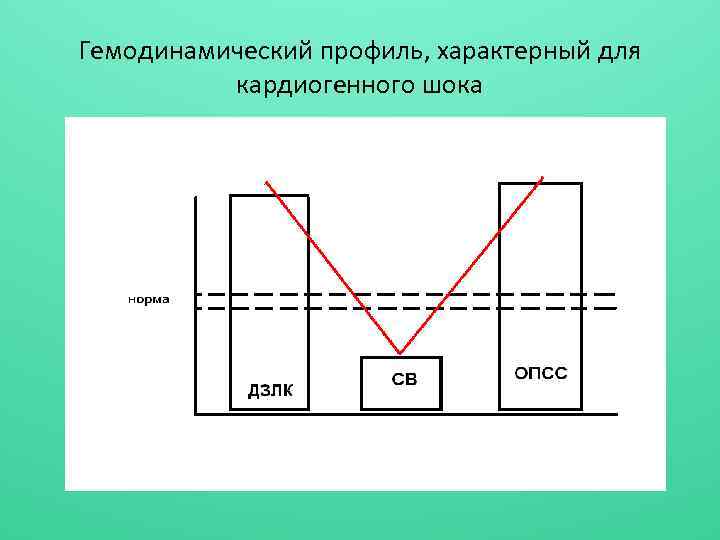 Гемодинамический профиль, характерный для кардиогенного шока

норма

ДЗЛК

СВ

ОПСС